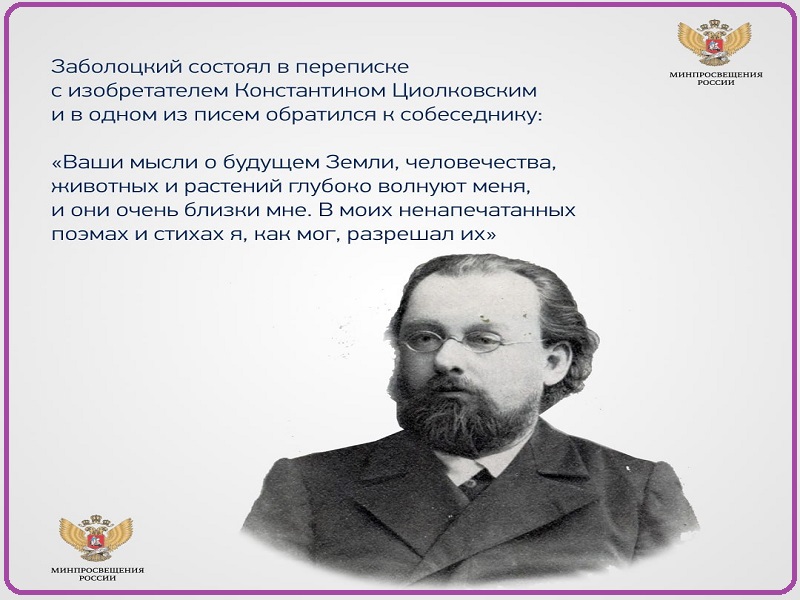 МИНПРОСВЕЩЕНИЯ РОССИИ

Заболоцкий состоял в переписке с изобретателем Константином Циолковским и в одном из писем обратился к собеседнику:

«Ваши мысли о будущем Земли, человечества, животных и растений глубоко волнуют меня, и они очень близки мне. В моих ненапечатанных поэмах и стихах я, как мог, разрешал их»

МИНПРОСВЕЩЕНИЯ РОССИИ